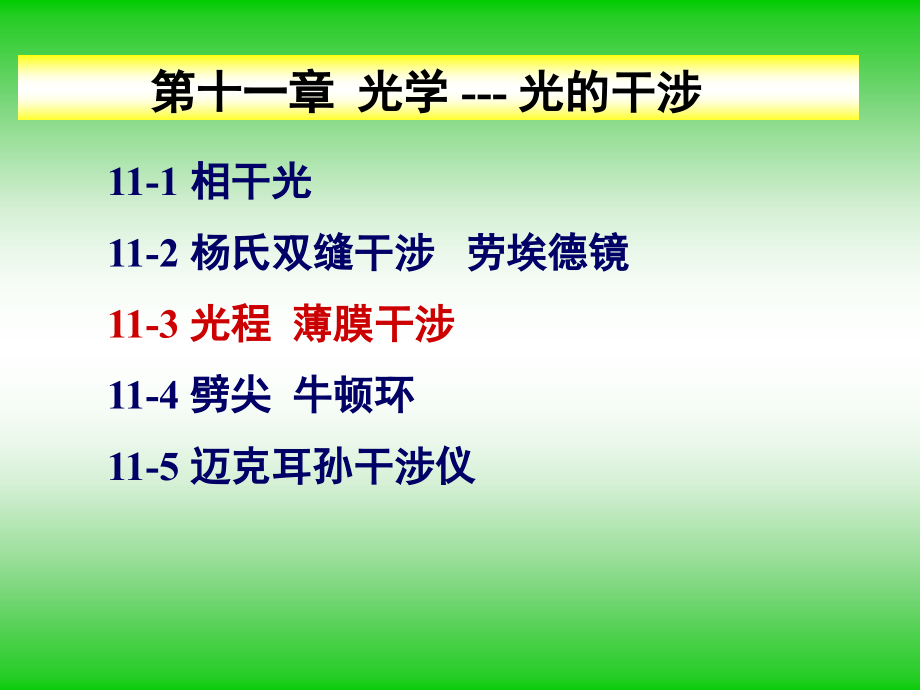 第十一章 光学 --- 光的干涉

11-1 相干光

11-2 杨氏双缝干涉 劳埃德镜

11-3 光程 薄膜干涉

11-4 劈尖 牛顿环

11-5 迈克耳孙干涉仪